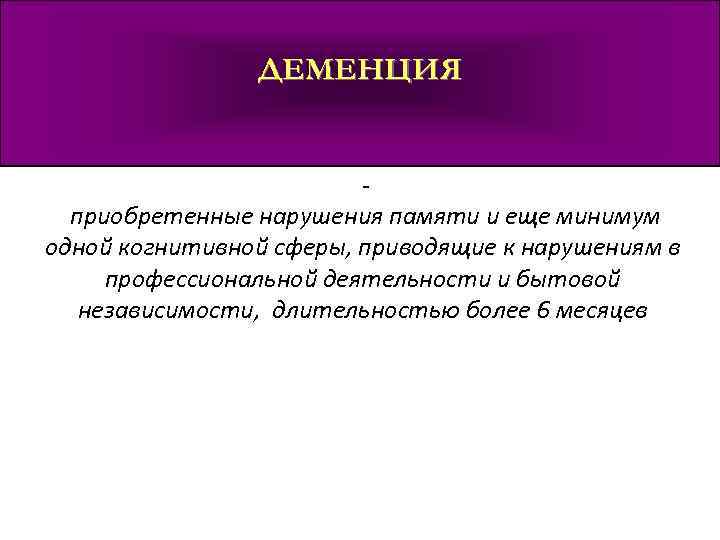 ДЕМЕНЦИЯ

-
приобретенные нарушения памяти и еще минимум одной когнитивной сферы, приводящие к нарушениям в профессиональной деятельности и бытовой независимости, длительностью более 6 месяцев